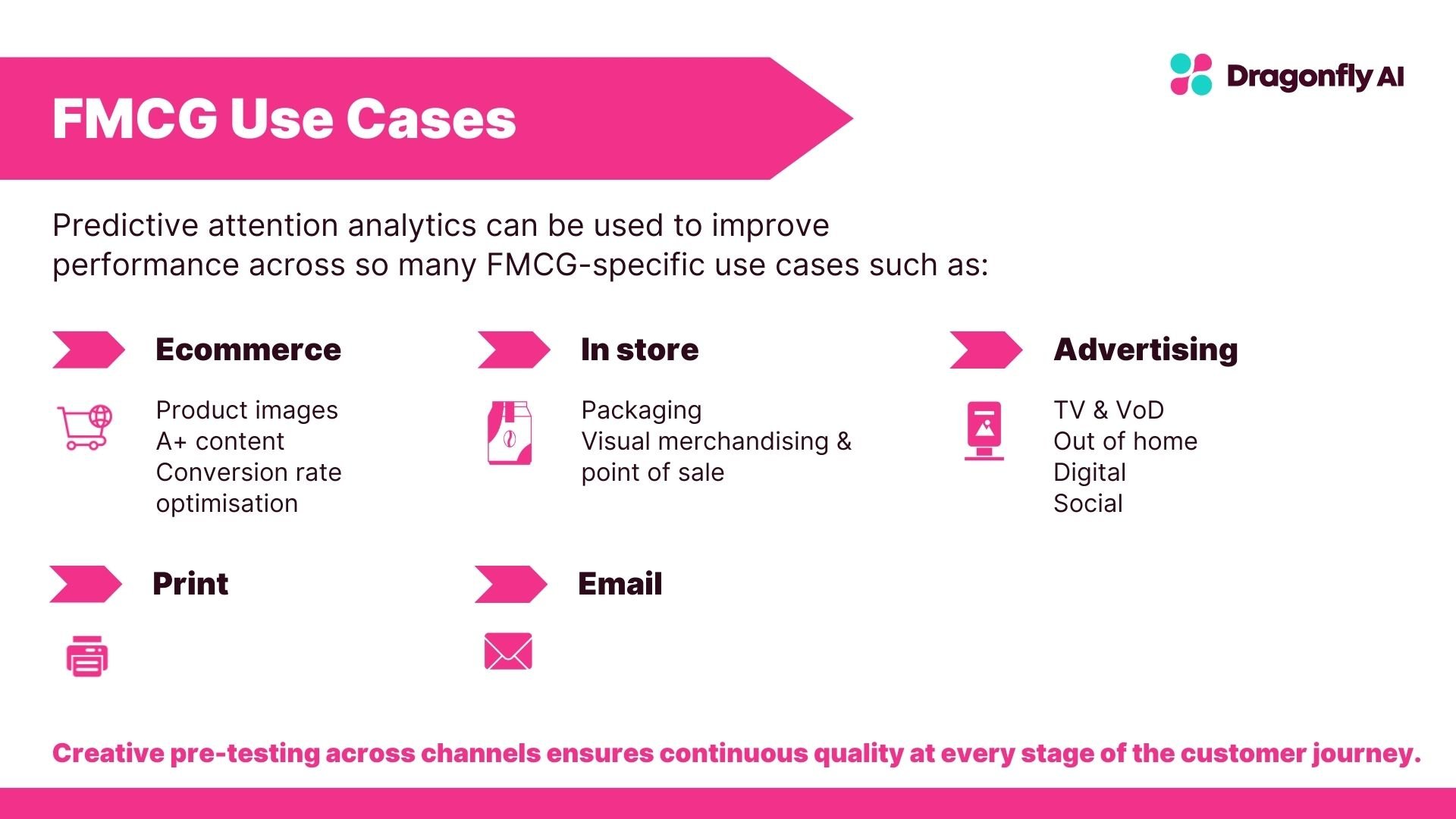 FMCG Use Cases

Dragonfly AI

Predictive attention analytics can be used to improve performance across so many FMCG-specific use cases such as:

Ecommerce

Product images
A+ content
Conversion rate optimisation

In store

Packaging
Visual merchandising & point of sale

Advertising

TV & VoD
Out of home
Digital
Social

Print

Email

Creative pre-testing across channels ensures continuous quality at every stage of the customer journey.